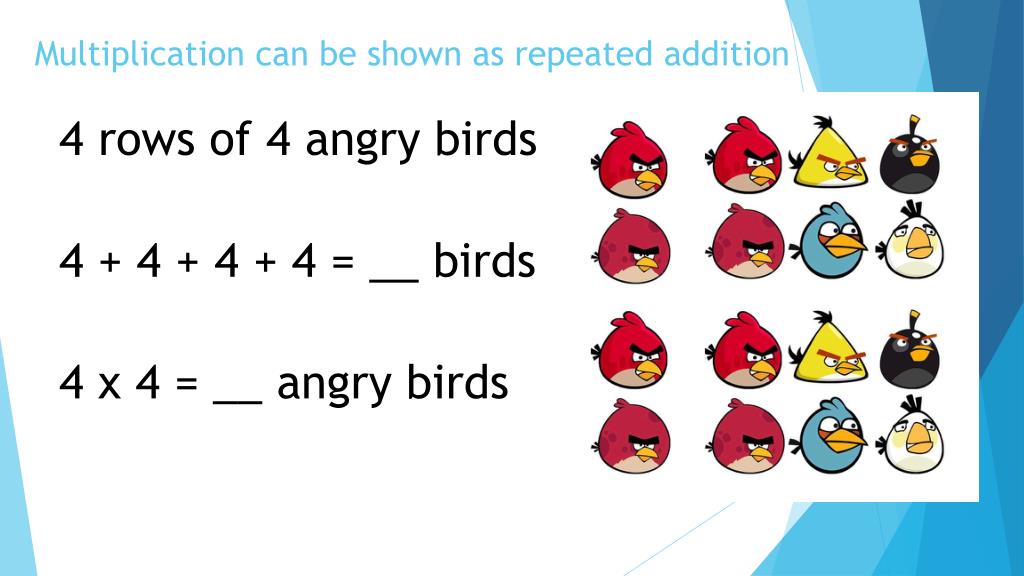 Multiplication can be shown as repeated addition

4 rows of 4 angry birds

4 + 4 + 4 + 4 = __ birds

4 x 4 = __ angry birds